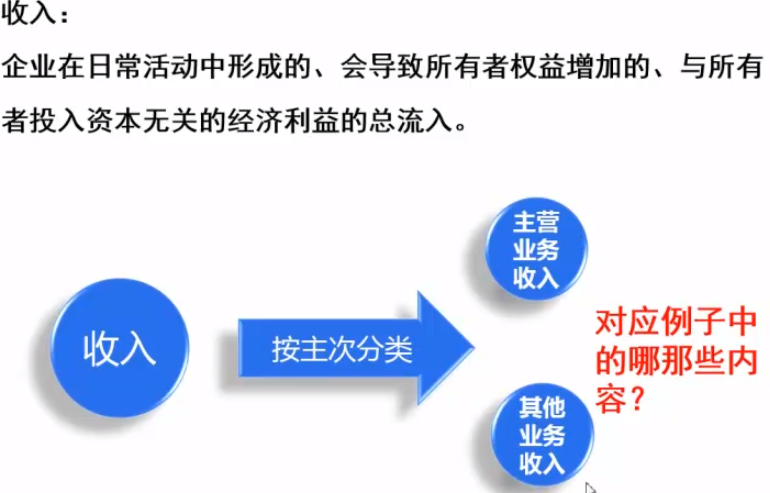 收入：

企业在日常活动中形成的、会导致所有者权益增加的、与所有者投入资本无关的经济利益的总流入。

收入

按主次分类

主营业务收入

其他业务收入

对应例子中的哪那些内容？